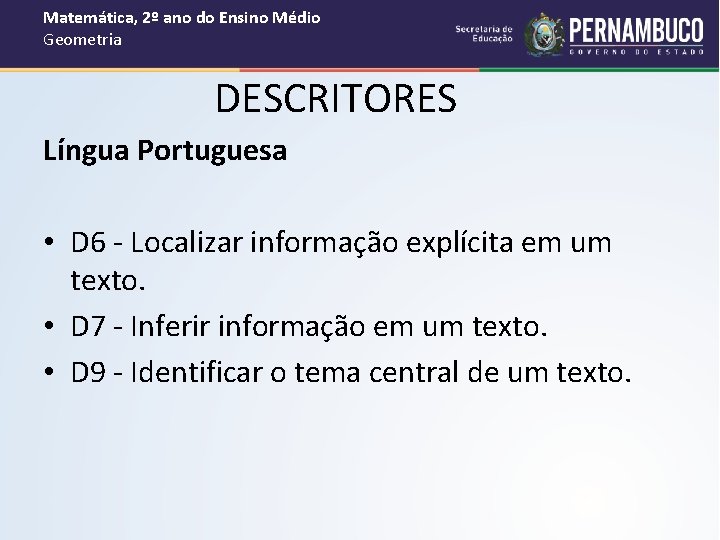 Matemática, 2º ano do Ensino Médio
Geometria

Secretaria de Educação

PERNAMBUCO
GOVERNO DO ESTADO

DESCRITORES

Língua Portuguesa

• D6 - Localizar informação explícita em um texto.
• D7 - Inferir informação em um texto.
• D9 - Identificar o tema central de um texto.